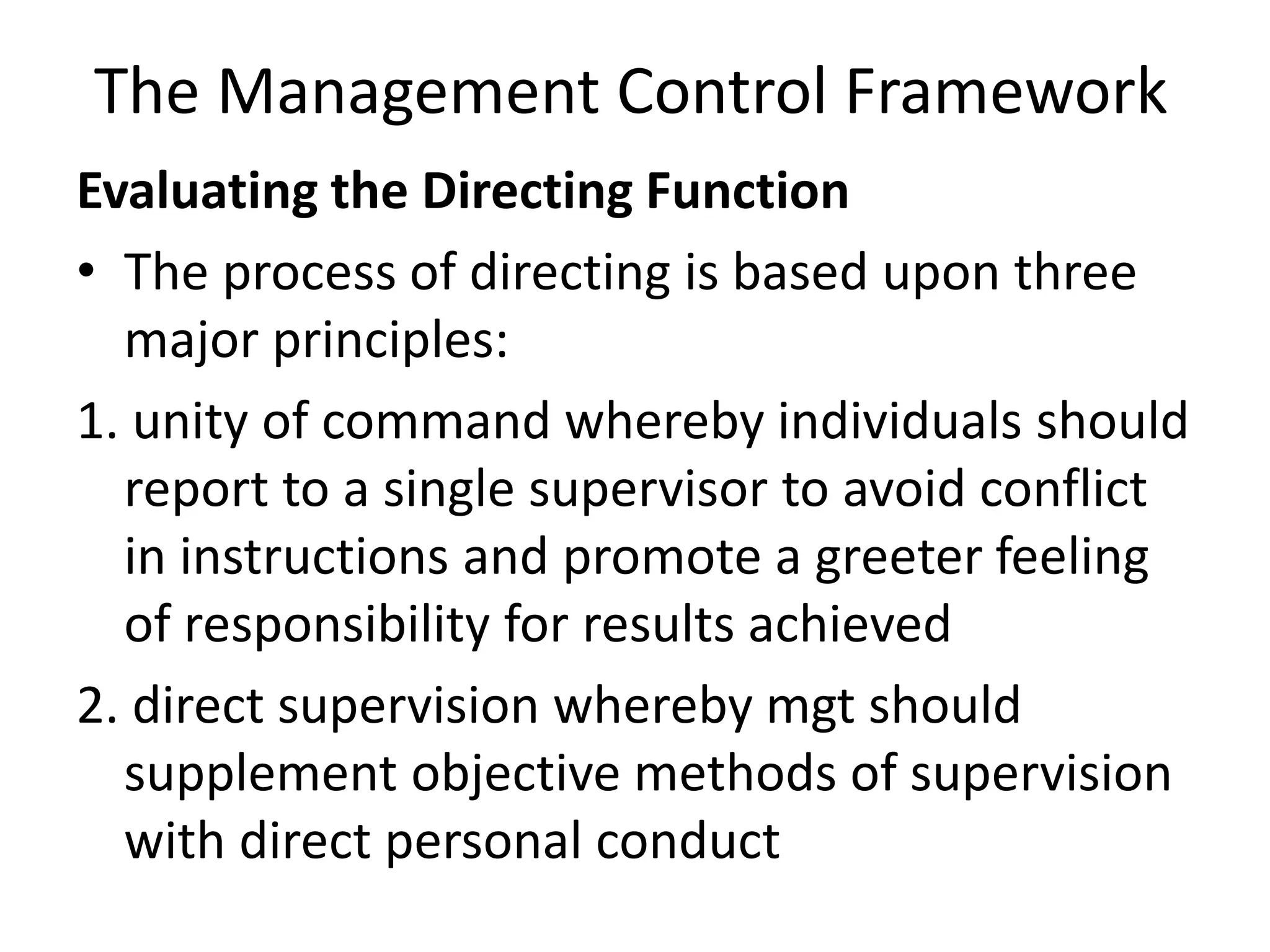 The Management Control Framework

Evaluating the Directing Function

• The process of directing is based upon three major principles:

1. unity of command whereby individuals should report to a single supervisor to avoid conflict in instructions and promote a greeter feeling of responsibility for results achieved

2. direct supervision whereby mgt should supplement objective methods of supervision with direct personal conduct